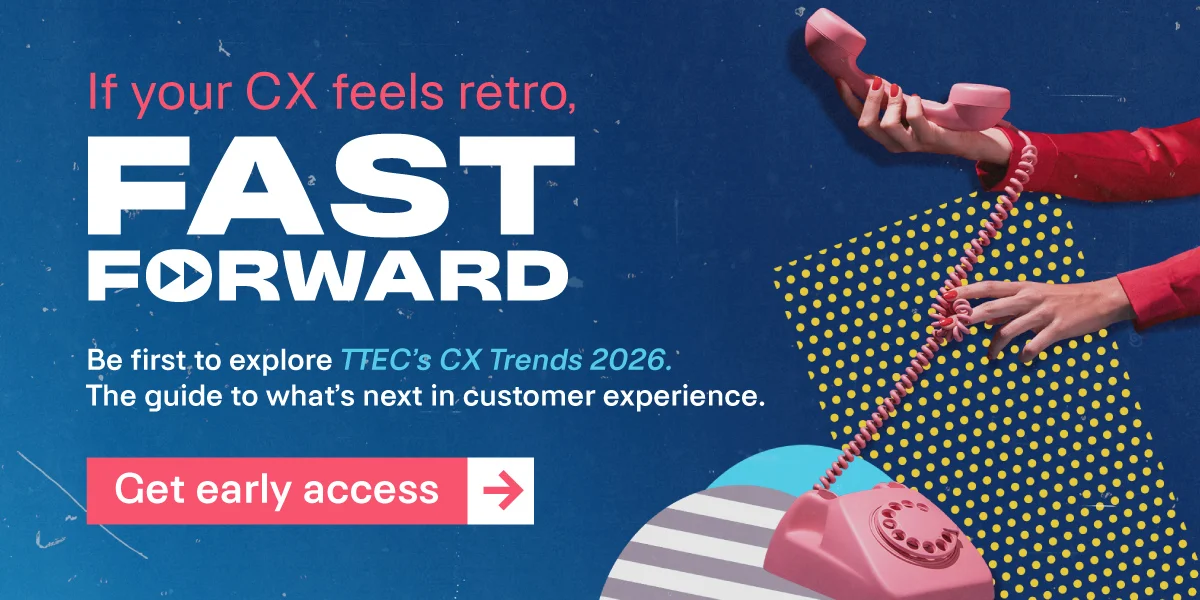 If your CX feels retro,

FAST FORWARD

Be first to explore TTEC's CX Trends 2026. The guide to what's next in customer experience.

Get early access